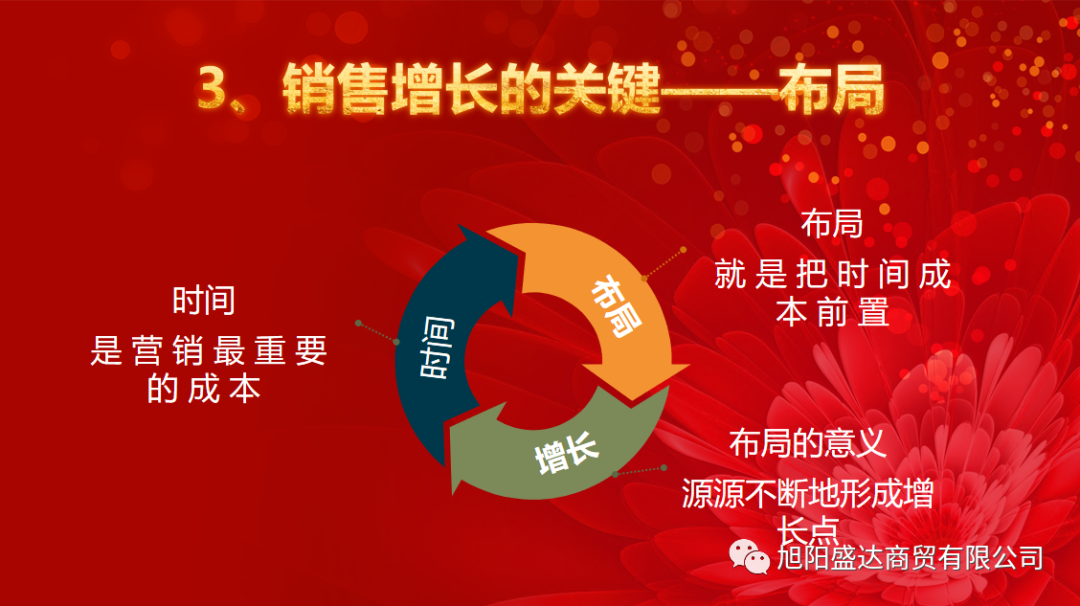 3、销售增长的关键——布局

时间
是营销最重要的成本

时间

布局

增长

布局
就是把时间成本前置

布局的意义
源源不断地形成增长点

旭阳盛达商贸有限公司